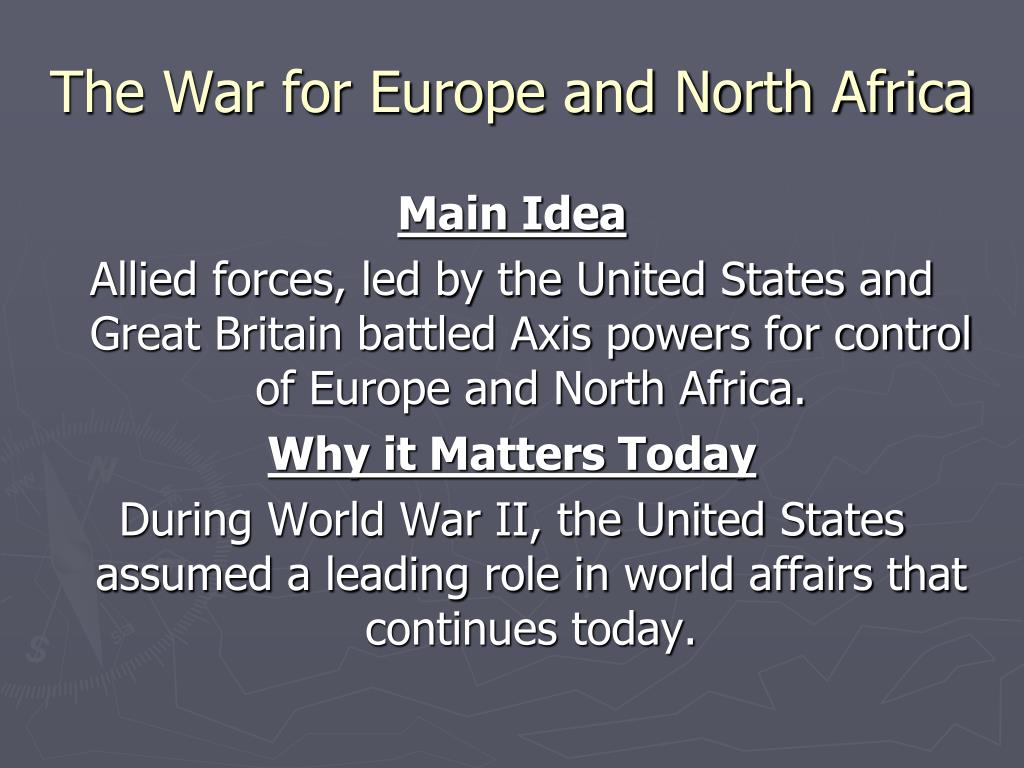 The War for Europe and North Africa

Main Idea

Allied forces, led by the United States and Great Britain battled Axis powers for control of Europe and North Africa.

Why it Matters Today

During World War II, the United States assumed a leading role in world affairs that continues today.